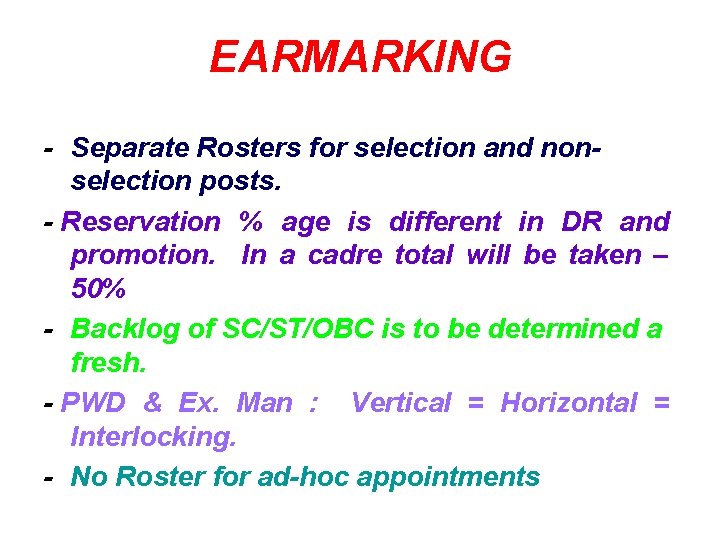 EARMARKING

- Separate Rosters for selection and non-selection posts.

- Reservation % age is different in DR and promotion. In a cadre total will be taken – 50%

- Backlog of SC/ST/OBC is to be determined a fresh.

- PWD & Ex. Man : Vertical = Horizontal = Interlocking.

- No Roster for ad-hoc appointments